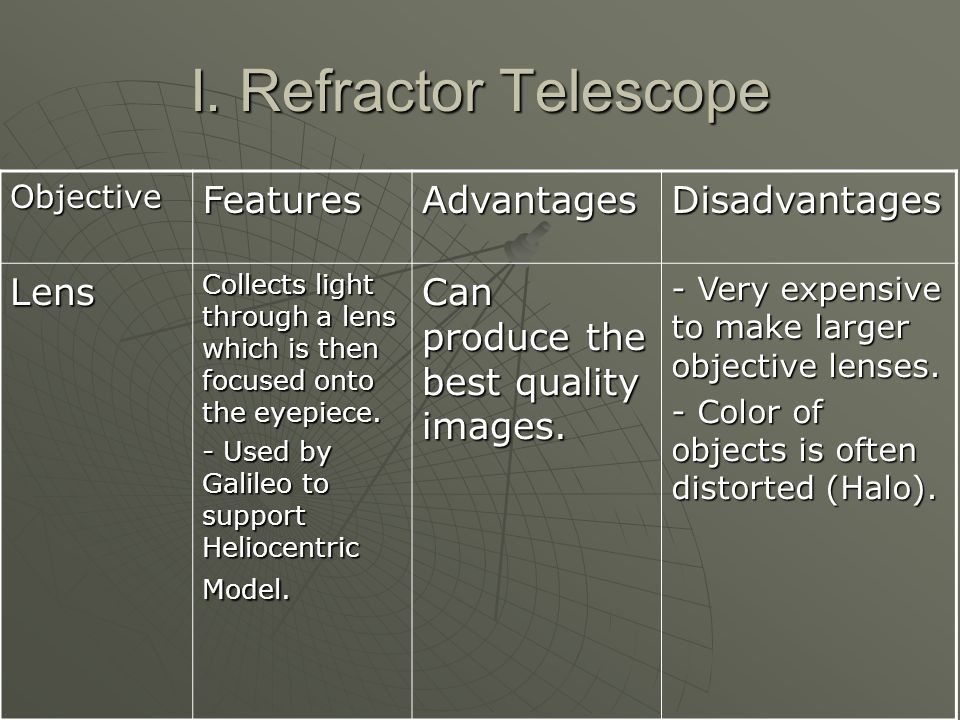 I. Refractor Telescope

| Objective | Features | Advantages | Disadvantages |
|---|---|---|---|
| Lens | Collects light through a lens which is then focused onto the eyepiece. - Used by Galileo to support Heliocentric Model. | Can produce the best quality images. | - Very expensive to make larger objective lenses. - Color of objects is often distorted (Halo). |